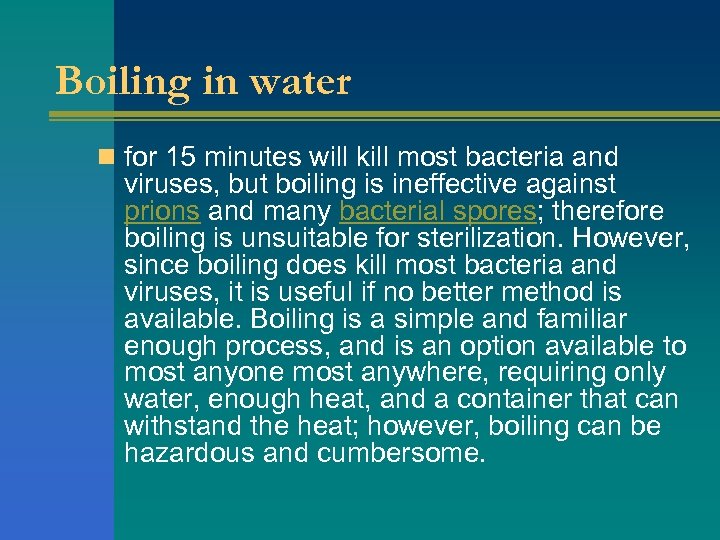 Boiling in water

for 15 minutes will kill most bacteria and viruses, but boiling is ineffective against prions and many bacterial spores; therefore boiling is unsuitable for sterilization. However, since boiling does kill most bacteria and viruses, it is useful if no better method is available. Boiling is a simple and familiar enough process, and is an option available to most anyone most anywhere, requiring only water, enough heat, and a container that can withstand the heat; however, boiling can be hazardous and cumbersome.